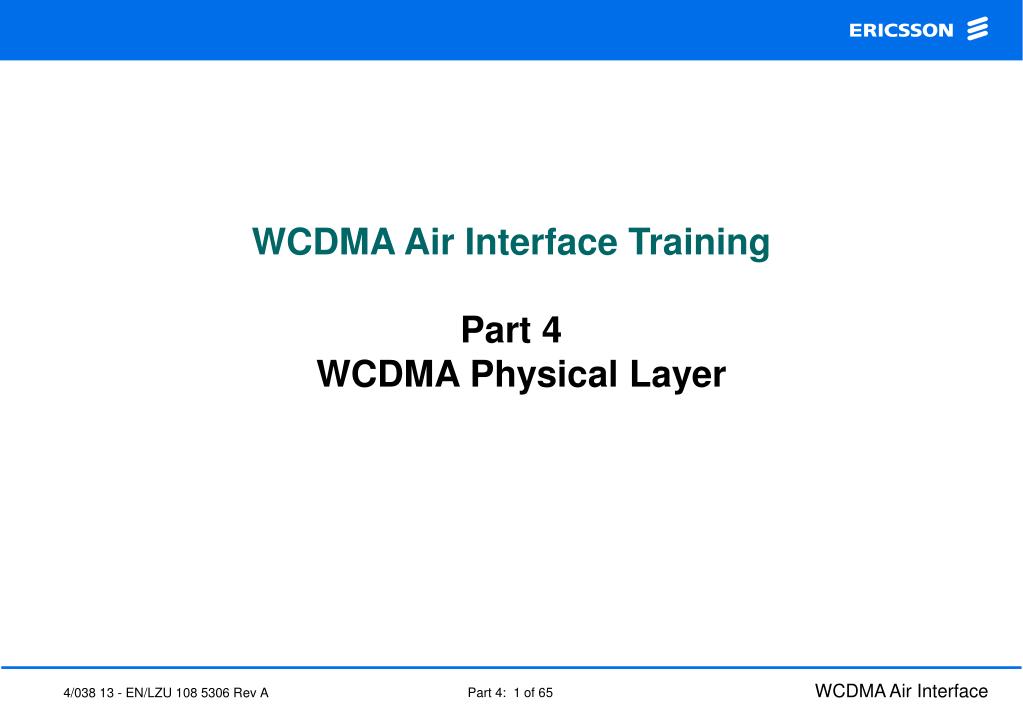 ERICSSON

WCDMA Air Interface Training

Part 4
WCDMA Physical Layer

4/038 13 - EN/LZU 108 5306 Rev A

Part 4: 1 of 65

WCDMA Air Interface